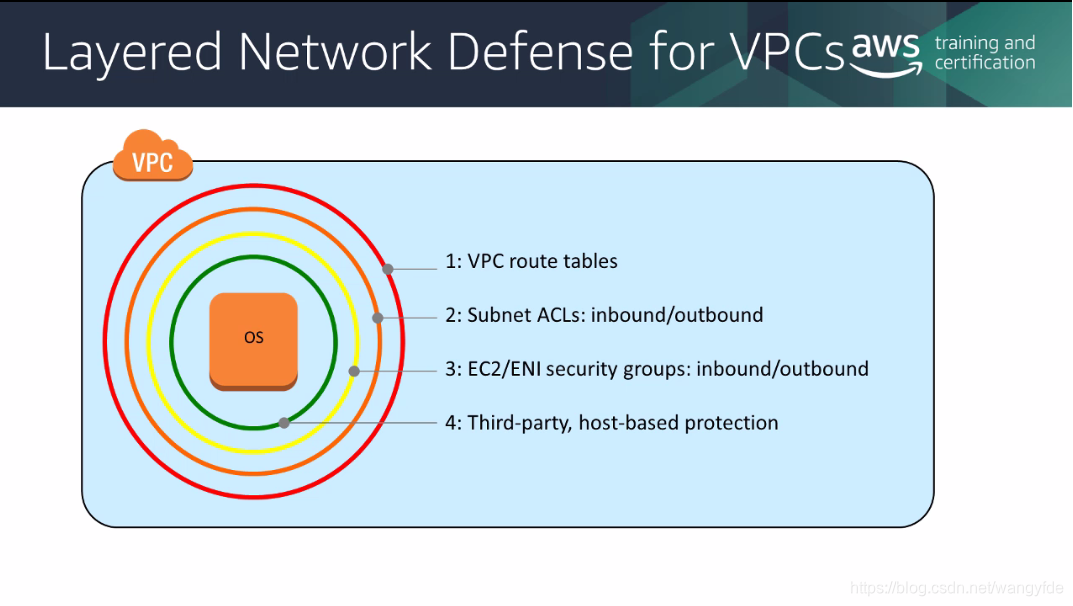 Layered Network Defense for VPCs

aws training and certification

VPC

OS

1: VPC route tables

2: Subnet ACLs: inbound/outbound

3: EC2/ENI security groups: inbound/outbound

4: Third-party, host-based protection

https://blog.csdn.net/wangyfde